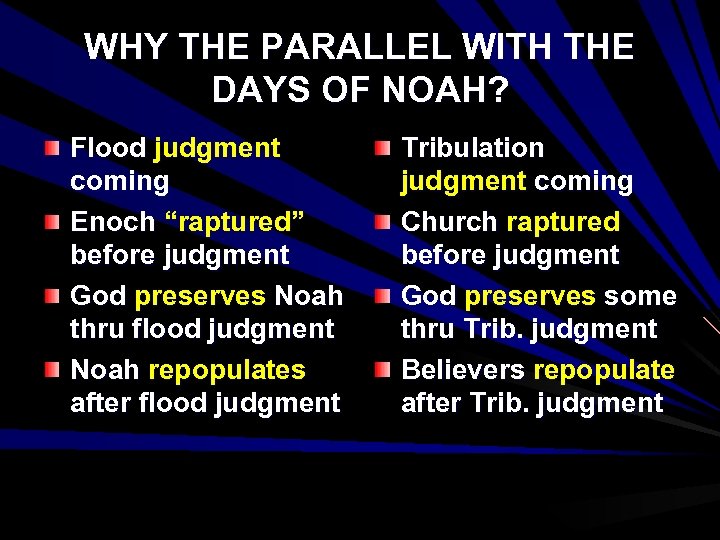 WHY THE PARALLEL WITH THE DAYS OF NOAH?

Flood judgment coming

Enoch “raptured” before judgment

God preserves Noah thru flood judgment

Noah repopulates after flood judgment

Tribulation judgment coming

Church raptured before judgment

God preserves some thru Trib. judgment

Believers repopulate after Trib. judgment